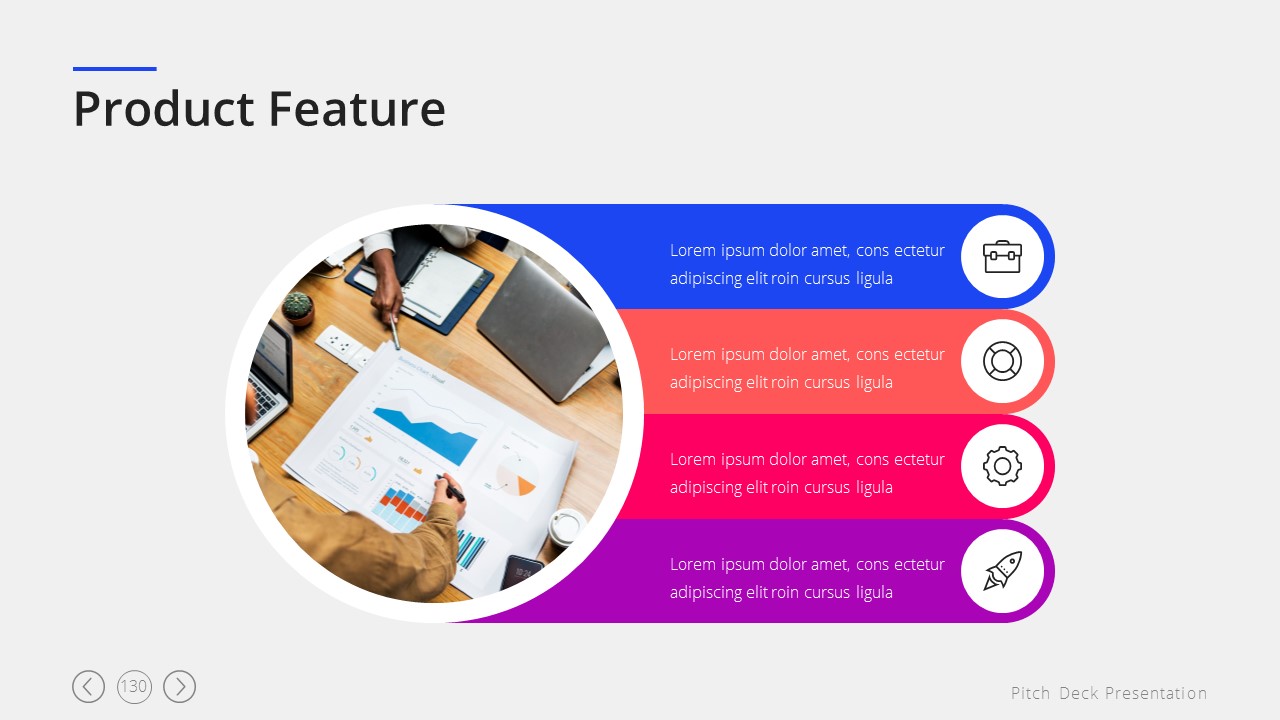 Product Feature

Lorem ipsum dolor amet, cons ectetur adipiscing elit roin cursus ligula

Lorem ipsum dolor amet, cons ectetur adipiscing elit roin cursus ligula

Lorem ipsum dolor amet, cons ectetur adipiscing elit roin cursus ligula

Lorem ipsum dolor amet, cons ectetur adipiscing elit roin cursus ligula

130

Pitch Deck Presentation